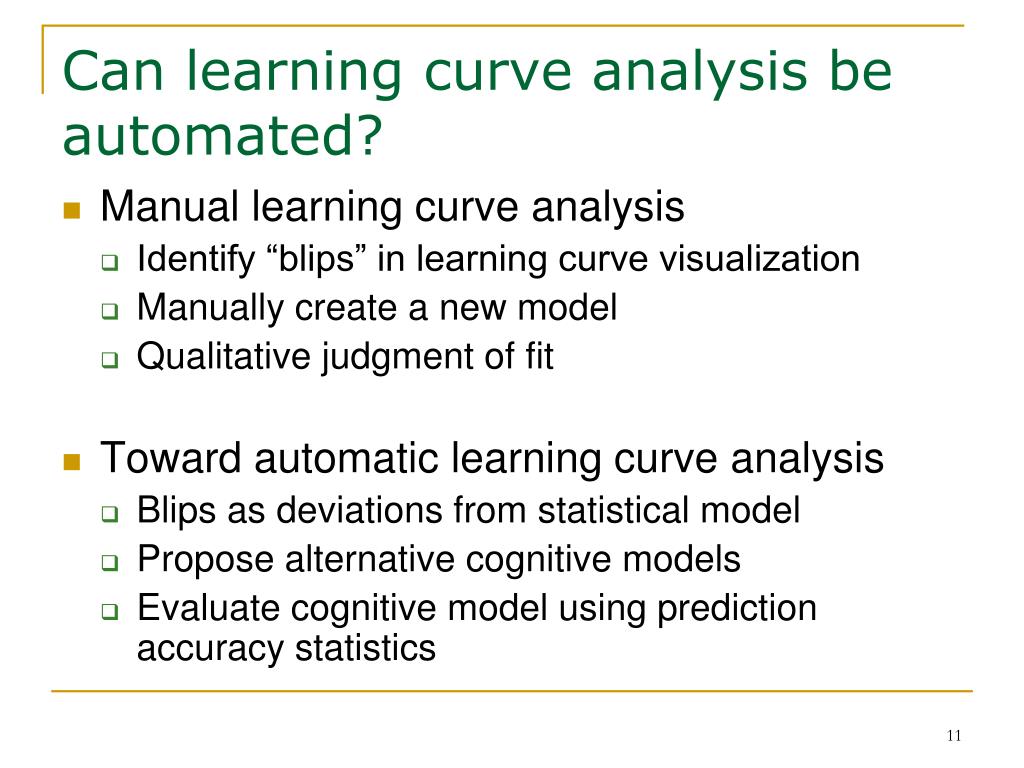 Can learning curve analysis be automated?

Manual learning curve analysis

Identify “blips” in learning curve visualization

Manually create a new model

Qualitative judgment of fit

Toward automatic learning curve analysis

Blips as deviations from statistical model

Propose alternative cognitive models

Evaluate cognitive model using prediction accuracy statistics

11